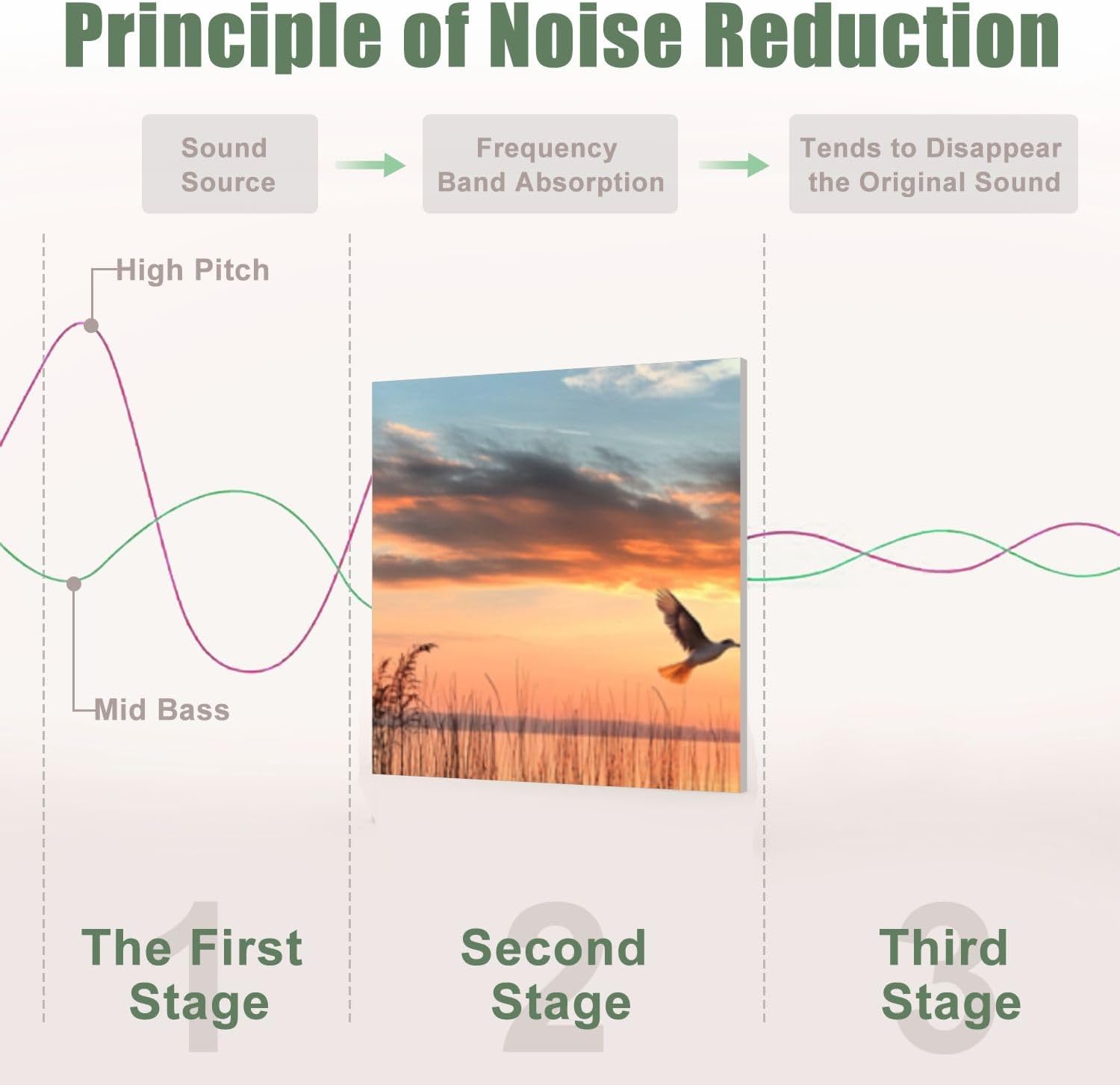 Principle of Noise Reduction

Sound Source

Frequency Band Absorption

Tends to Disappear the Original Sound

High Pitch

Mid Bass

1
The First Stage

2
Second Stage

3
Third Stage